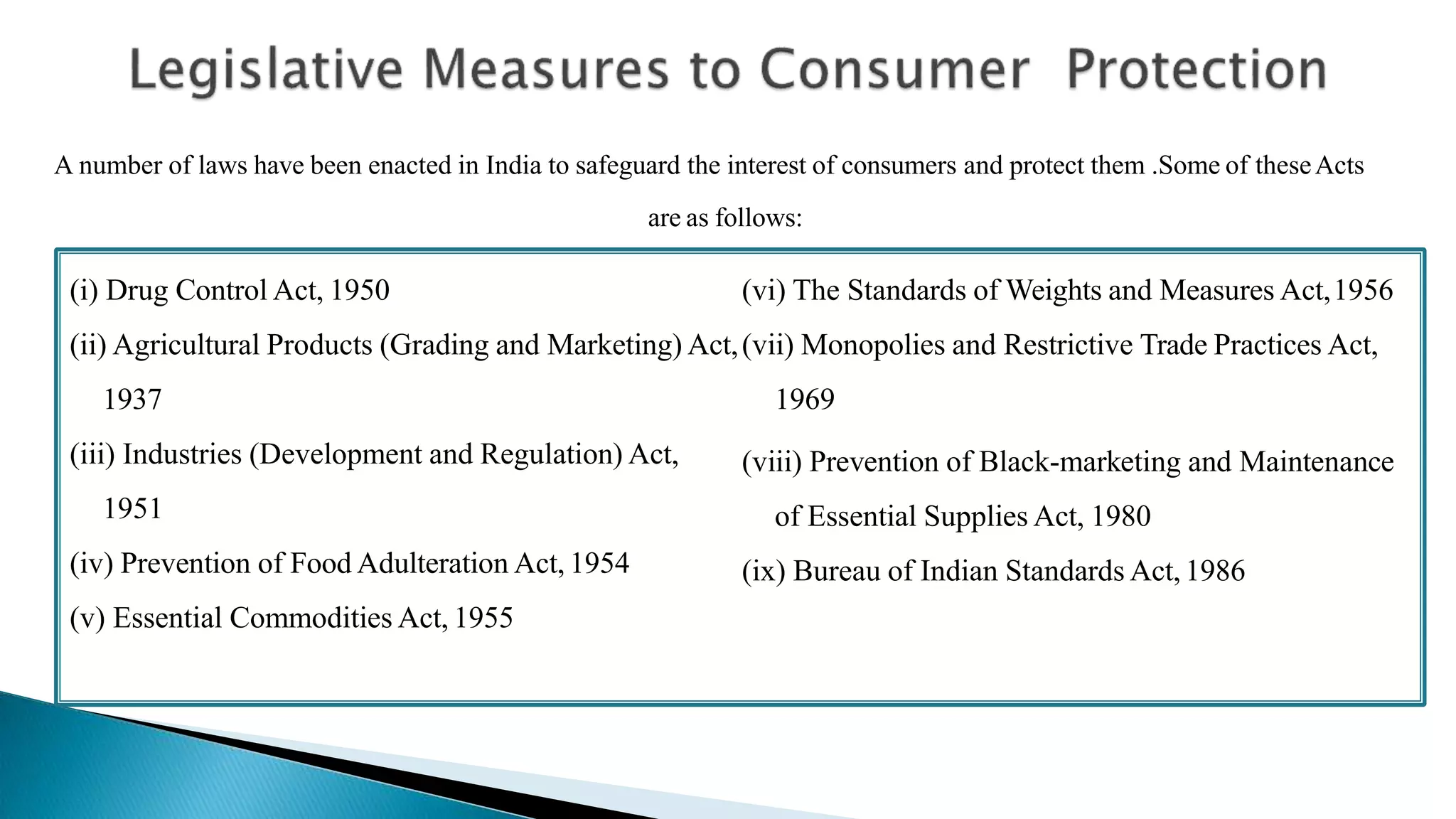 Legislative Measures to Consumer Protection

A number of laws have been enacted in India to safeguard the interest of consumers and protect them .Some of these Acts are as follows:

(i) Drug Control Act, 1950

(ii) Agricultural Products (Grading and Marketing) Act, 1937

(iii) Industries (Development and Regulation) Act, 1951

(iv) Prevention of Food Adulteration Act, 1954

(v) Essential Commodities Act, 1955

(vi) The Standards of Weights and Measures Act, 1956

(vii) Monopolies and Restrictive Trade Practices Act, 1969

(viii) Prevention of Black-marketing and Maintenance of Essential Supplies Act, 1980

(ix) Bureau of Indian Standards Act, 1986